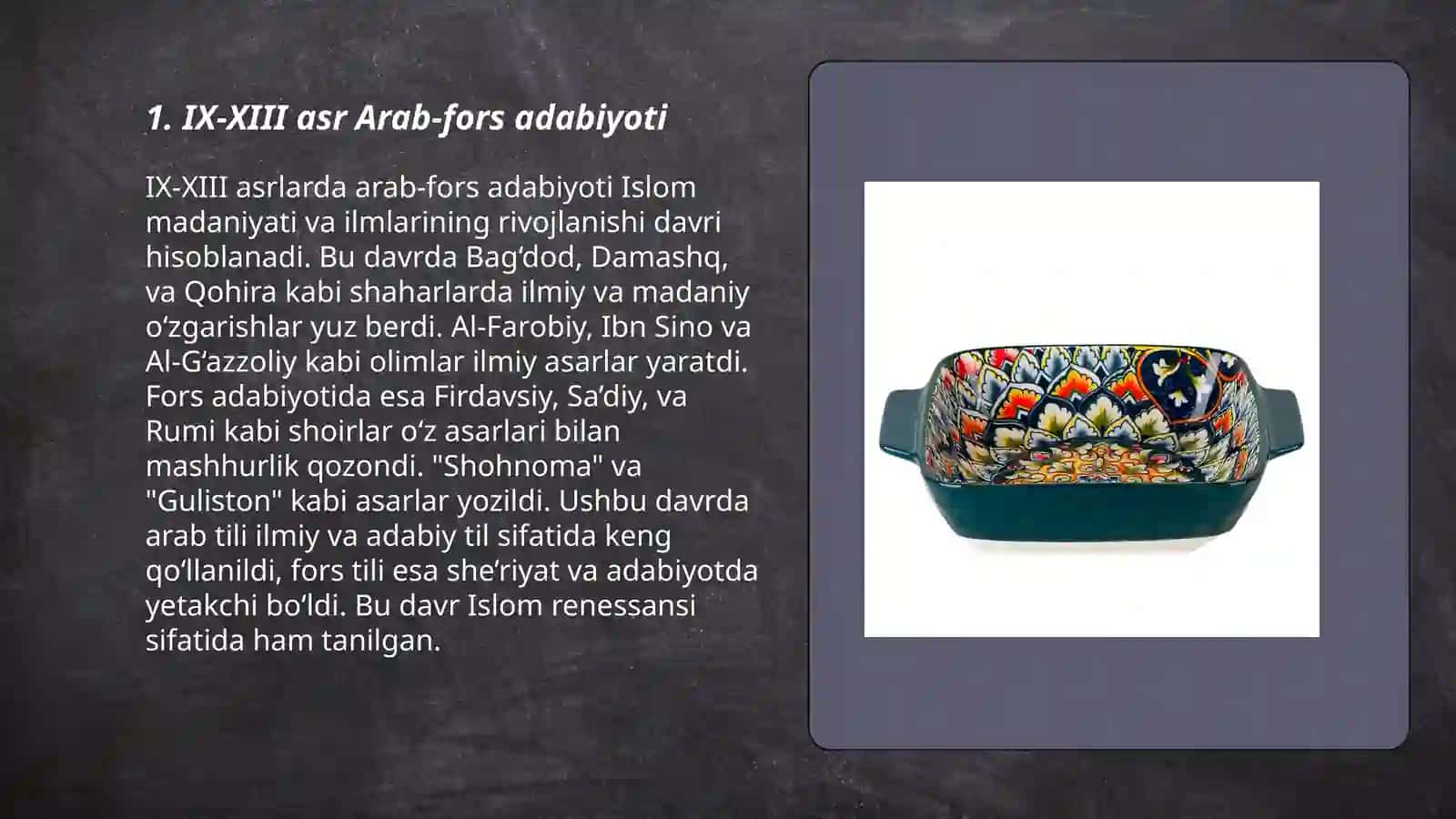 1. IX-XIII asr Arab-fors adabiyoti

IX-XIII asrlarda arab-fors adabiyoti Islom madaniyati va ilmlarining rivojlanishi davri hisoblanadi. Bu davrda Bag‘dod, Damashq, va Qohira kabi shaharlarda ilmiy va madaniy o‘zgarishlar yuz berdi. Al-Farobiy, Ibn Sino va Al-G‘azzoliy kabi olimlar ilmiy asarlar yaratdi. Fors adabiyotida esa Firdavsiy, Sa’diy, va Rumi kabi shoirlar o‘z asarlari bilan mashhurlik qozondi. "Shohnoma" va "Guliston" kabi asarlar yozildi. Ushbu davrda arab tili ilmiy va adabiy til sifatida keng qo‘llanildi, fors tili esa she’riyat va adabiyotda yetakchi bo‘ldi. Bu davr Islom renessansi sifatida ham tanilgan.